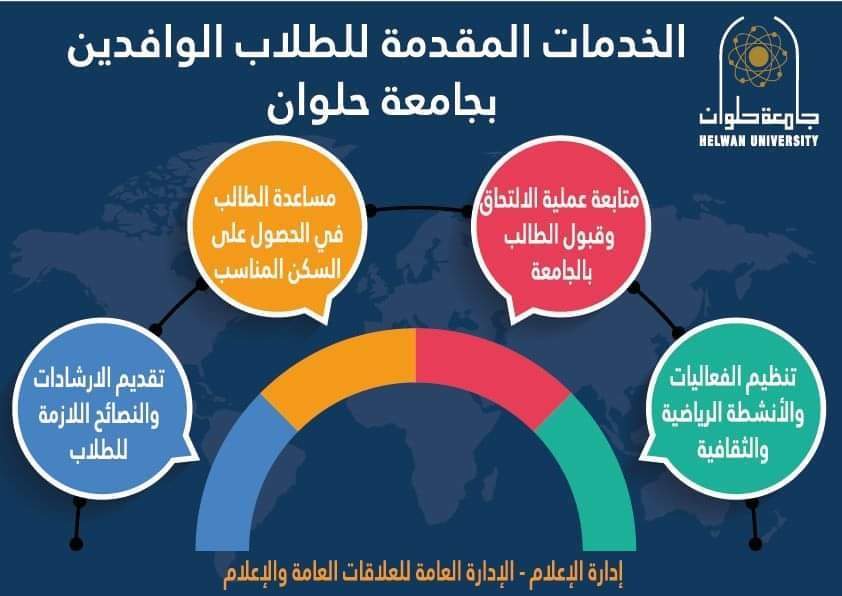 جامعة حلوان
HELWAN UNIVERSITY

الخدمات المقدمة للطلاب الوافدين بجامعة حلوان

متابعة عملية الالتحاق وقبول الطالب بالجامعة

مساعدة الطالب في الحصول على السكن المناسب

تنظيم الفعاليات والأنشطة الرياضية والثقافية

تقديم الارشادات والنصائح اللازمة للطلاب

إدارة الإعلام - الإدارة العامة للعلاقات العامة والإعلام